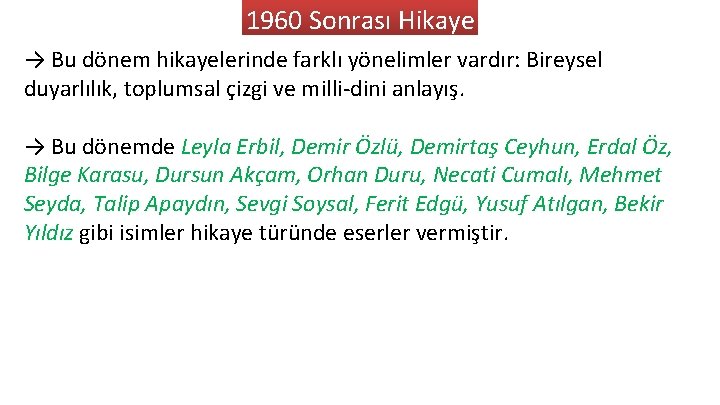 1960 Sonrası Hikaye

→ Bu dönem hikayelerinde farklı yönelimler vardır: Bireysel duyarlılık, toplumsal çizgi ve milli-dini anlayış.

→ Bu dönemde Leyla Erbil, Demir Özlü, Demirtaş Ceyhun, Erdal Öz, Bilge Karasu, Dursun Akçam, Orhan Duru, Necati Cumalı, Mehmet Seyda, Talip Apaydın, Sevgi Soysal, Ferit Edgü, Yusuf Atılgan, Bekir Yıldız gibi isimler hikaye türünde eserler vermiştir.